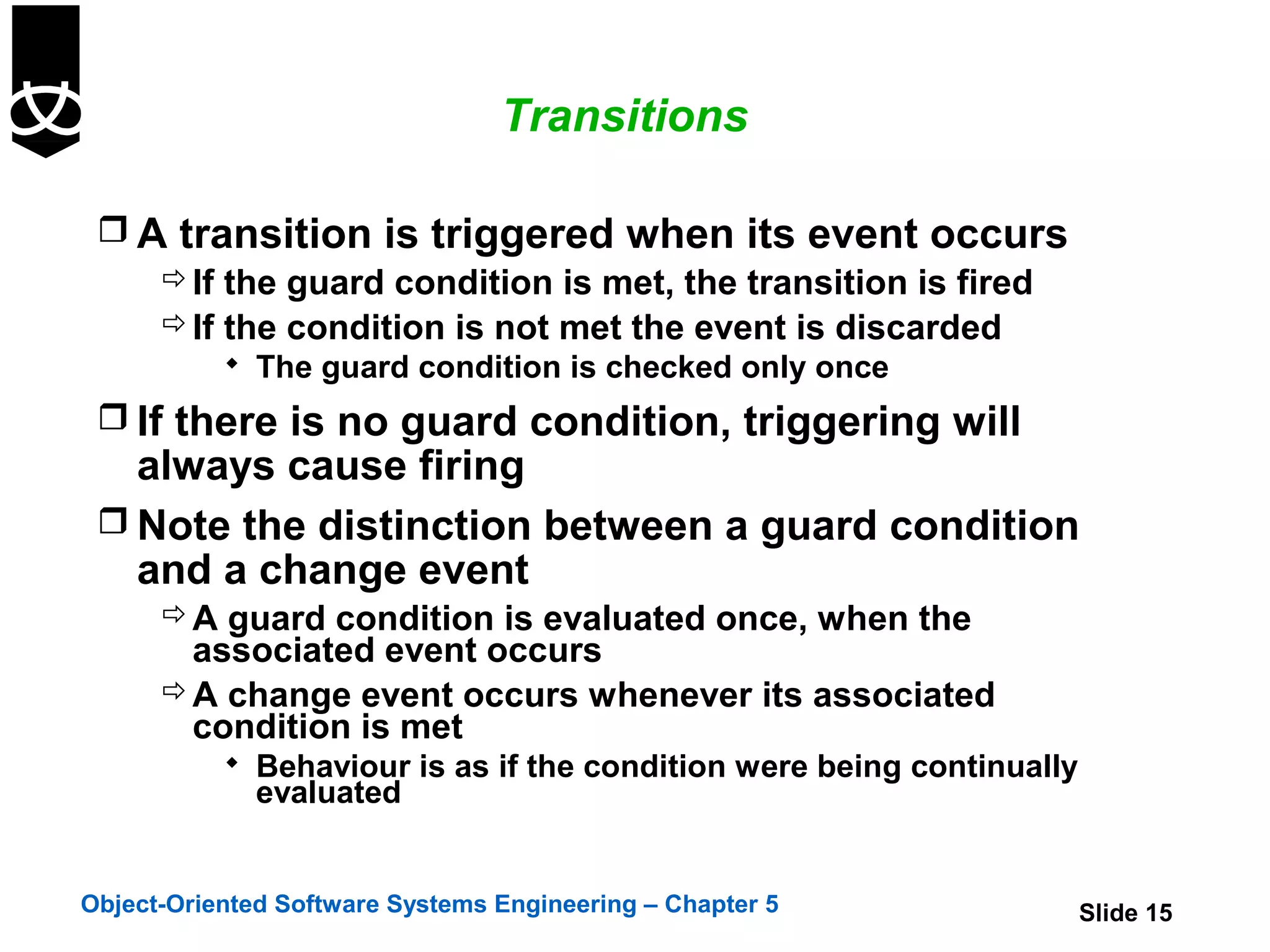 Transitions

❒ A transition is triggered when its event occurs

⇨ If the guard condition is met, the transition is fired

⇨ If the condition is not met the event is discarded

◆ The guard condition is checked only once

❒ If there is no guard condition, triggering will always cause firing

❒ Note the distinction between a guard condition and a change event

⇨ A guard condition is evaluated once, when the associated event occurs

⇨ A change event occurs whenever its associated condition is met

◆ Behaviour is as if the condition were being continually evaluated

Object-Oriented Software Systems Engineering – Chapter 5

Slide 15